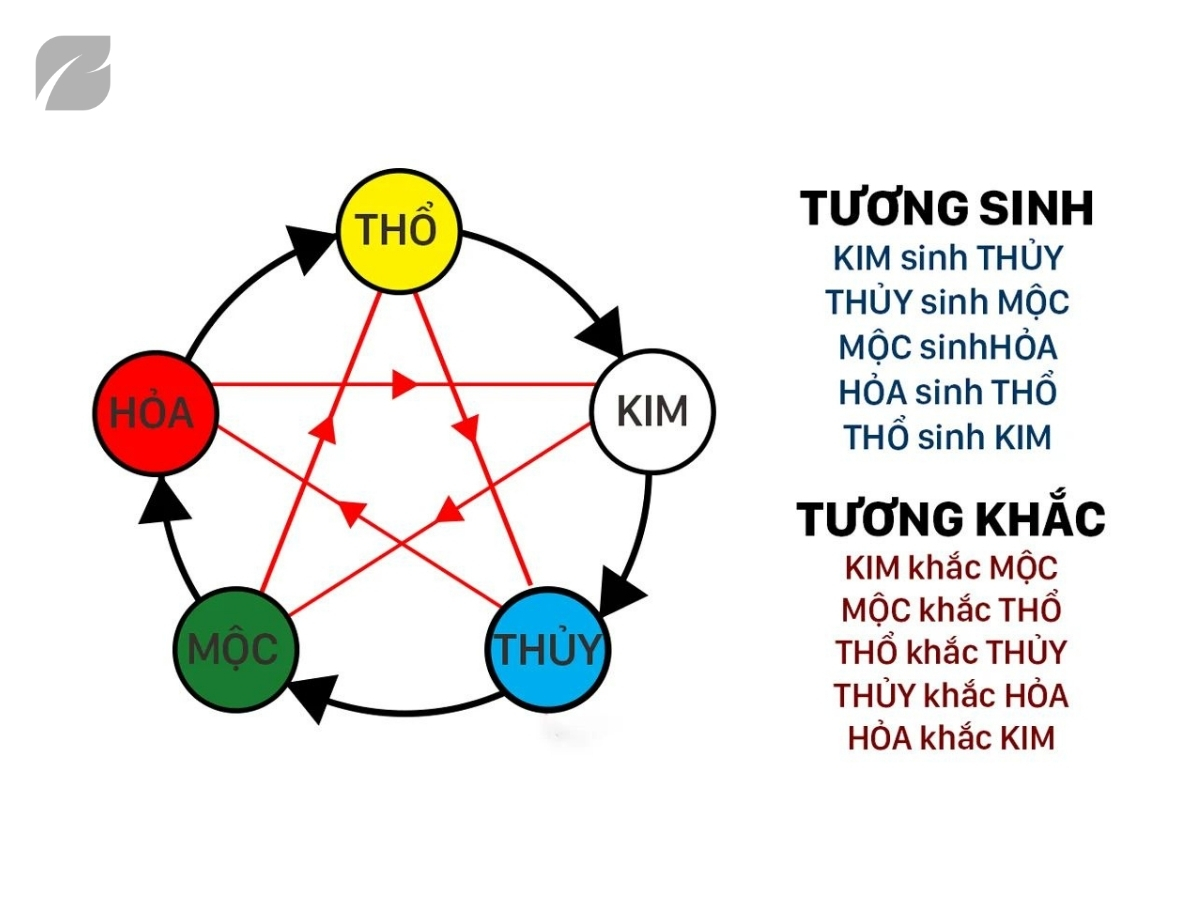 THỔ

HỎA

KIM

MỘC

THỦY

TƯƠNG SINH
KIM sinh THỦY
THỦY sinh MỘC
MỘC sinhHỎA
HỎA sinh THỔ
THỔ sinh KIM

TƯƠNG KHẮC
KIM khắc MỘC
MỘC khắc THỔ
THỔ khắc THỦY
THỦY khắc HỎA
HỎA khắc KIM